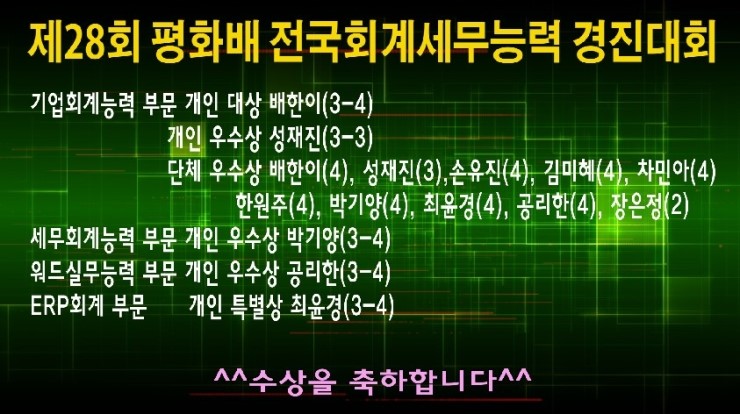 제28회 평화배 전국회계세무능력 경진대회

기업회계능력 부문 개인 대상 배한이(3-4)
개인 우수상 성재진(3-3)
단체 우수상 배한이(4), 성재진(3),손유진(4), 김미혜(4), 차민아(4)
한원주(4), 박기양(4), 최윤경(4), 공리한(4), 장은정(2)
세무회계능력 부문 개인 우수상 박기양(3-4)
워드실무능력 부문 개인 우수상 공리한(3-4)
ERP회계 부문 개인 특별상 최윤경(3-4)

^^수상을 축하합니다^^